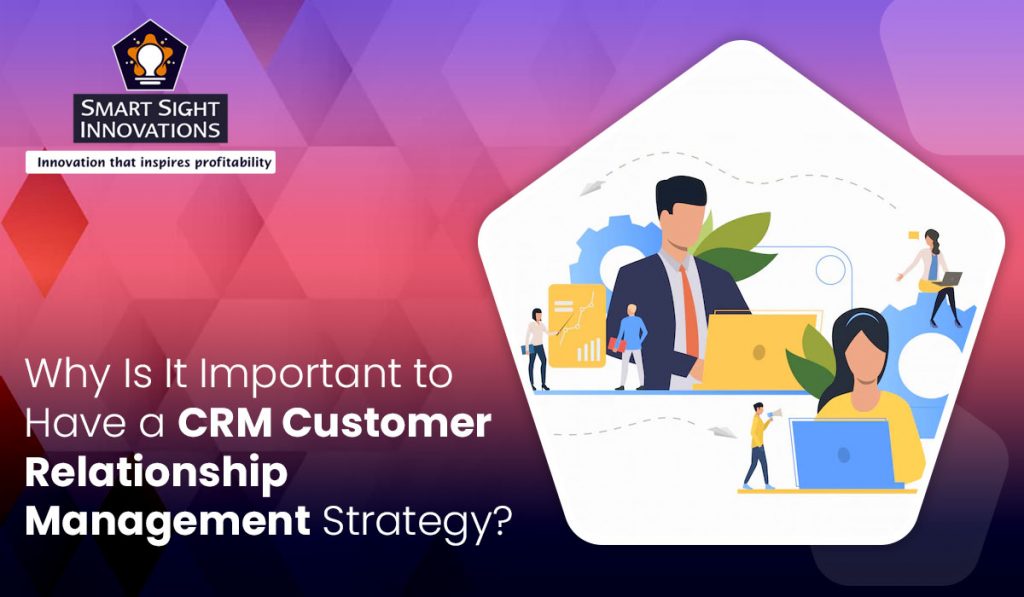 SMART SIGHT INNOVATIONS
Innovation that inspires profitability

Why Is It Important to Have a CRM Customer Relationship Management Strategy?